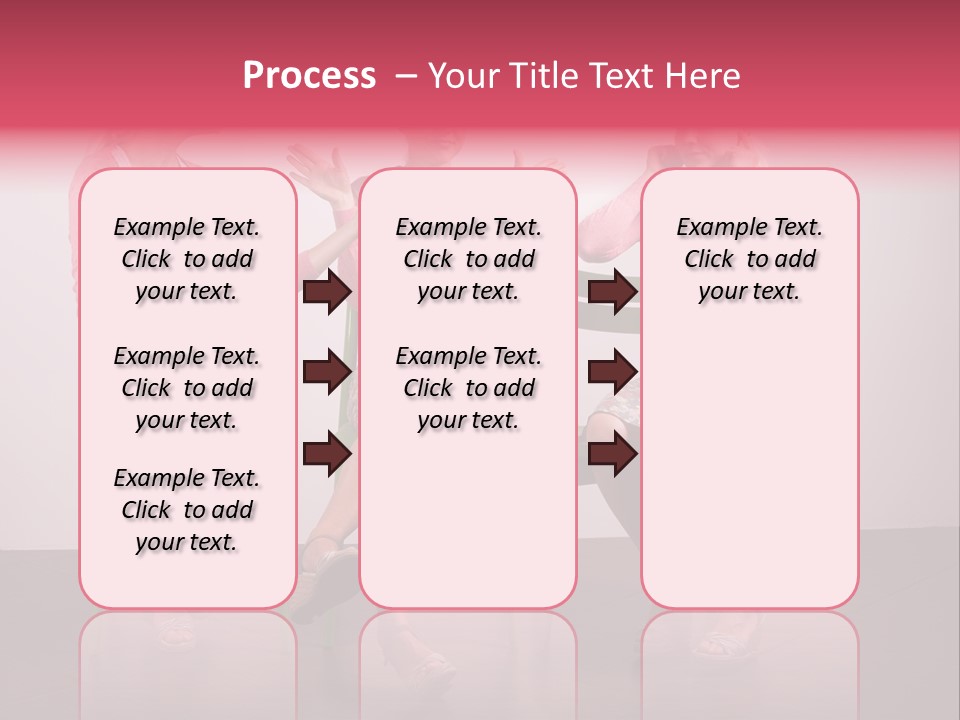 Process – Your Title Text Here

Example Text. Click to add your text.

Example Text. Click to add your text.

Example Text. Click to add your text.

Example Text. Click to add your text.

Example Text. Click to add your text.

Example Text. Click to add your text.